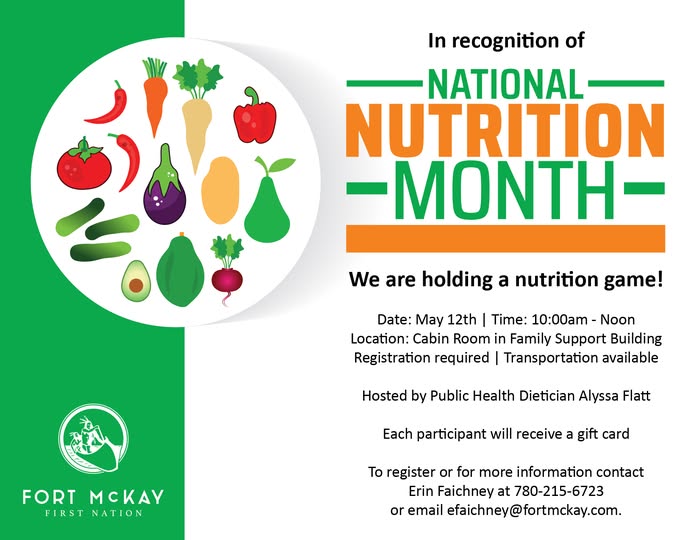 In recognition of

NATIONAL
NUTRITION
MONTH

We are holding a nutrition game!

Date: May 12th | Time: 10:00am - Noon
Location: Cabin Room in Family Support Building
Registration required | Transportation available

Hosted by Public Health Dietician Alyssa Flatt

Each participant will receive a gift card

To register or for more information contact
Erin Faichney at 780-215-6723
or email efaichney@fortmckay.com.

FORT McKAY
FIRST NATION